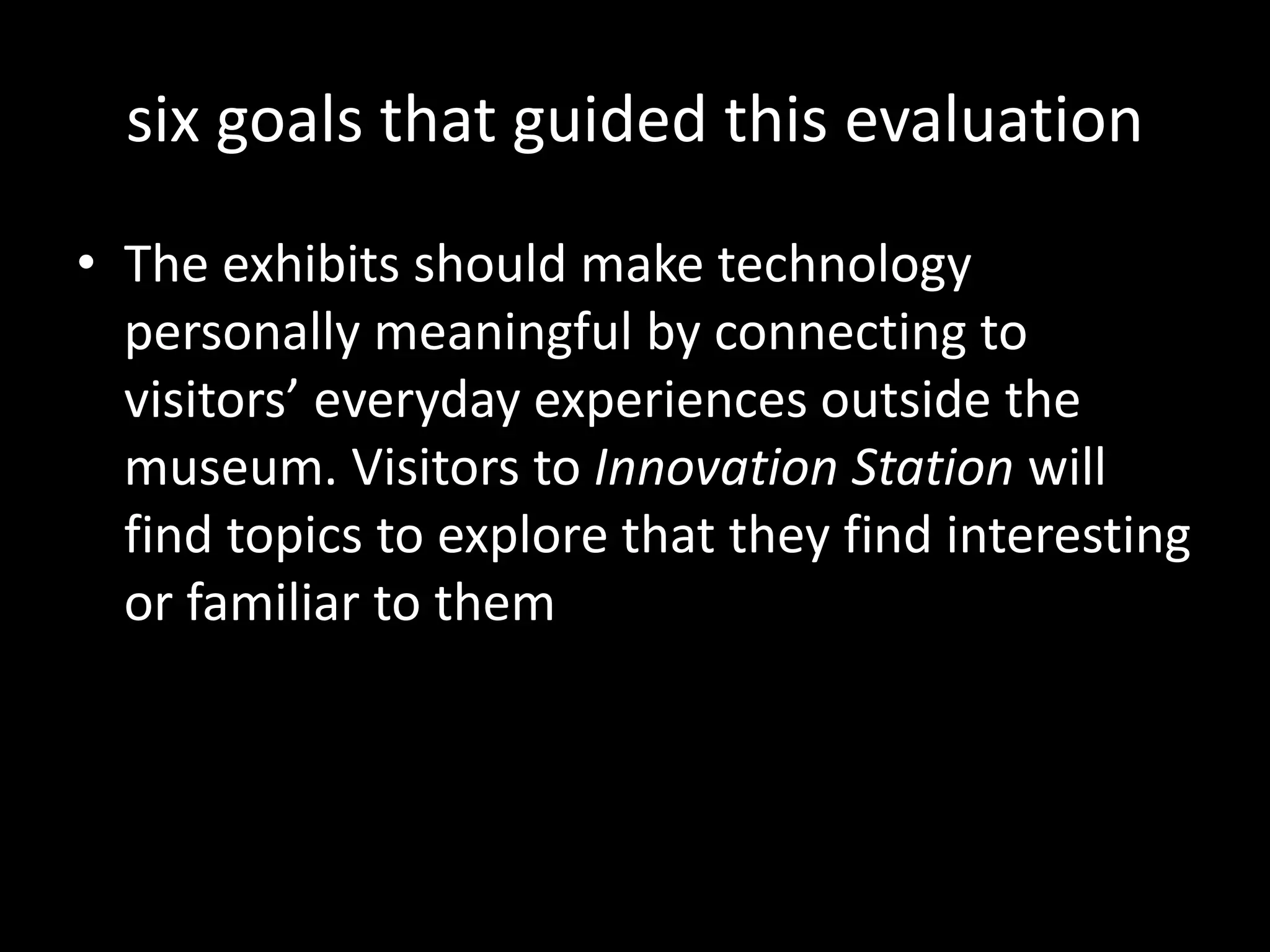 six goals that guided this evaluation

• The exhibits should make technology personally meaningful by connecting to visitors’ everyday experiences outside the museum. Visitors to Innovation Station will find topics to explore that they find interesting or familiar to them